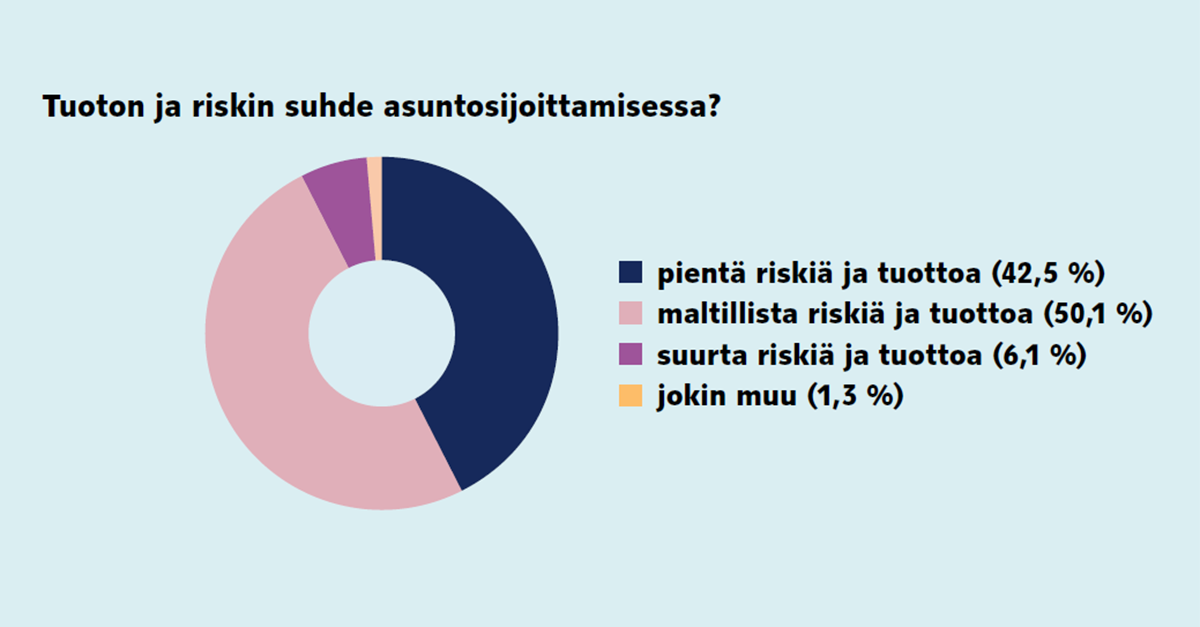 Tuoton ja riskin suhde asuntosijoittamisessa?

pientä riskiä ja tuottoa (42,5 %)
maltillista riskiä ja tuottoa (50,1 %)
suurta riskiä ja tuottoa (6,1 %)
jokin muu (1,3 %)